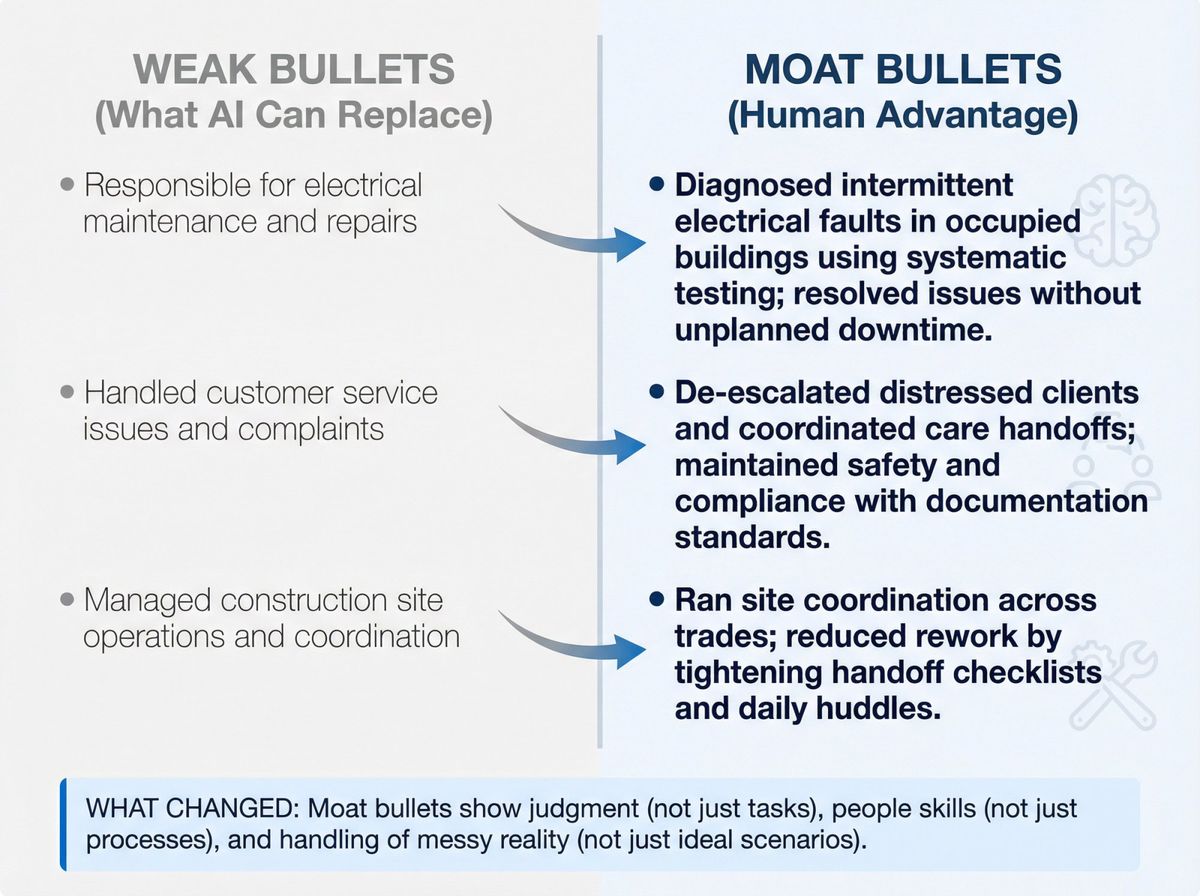 WEAK BULLETS
(What AI Can Replace)

• Responsible for electrical maintenance and repairs

• Handled customer service issues and complaints

• Managed construction site operations and coordination

MOAT BULLETS
(Human Advantage)

• Diagnosed intermittent electrical faults in occupied buildings using systematic testing; resolved issues without unplanned downtime.

• De-escalated distressed clients and coordinated care handoffs; maintained safety and compliance with documentation standards.

• Ran site coordination across trades; reduced rework by tightening handoff checklists and daily huddles.

WHAT CHANGED: Moat bullets show judgment (not just tasks), people skills (not just processes), and handling of messy reality (not just ideal scenarios).